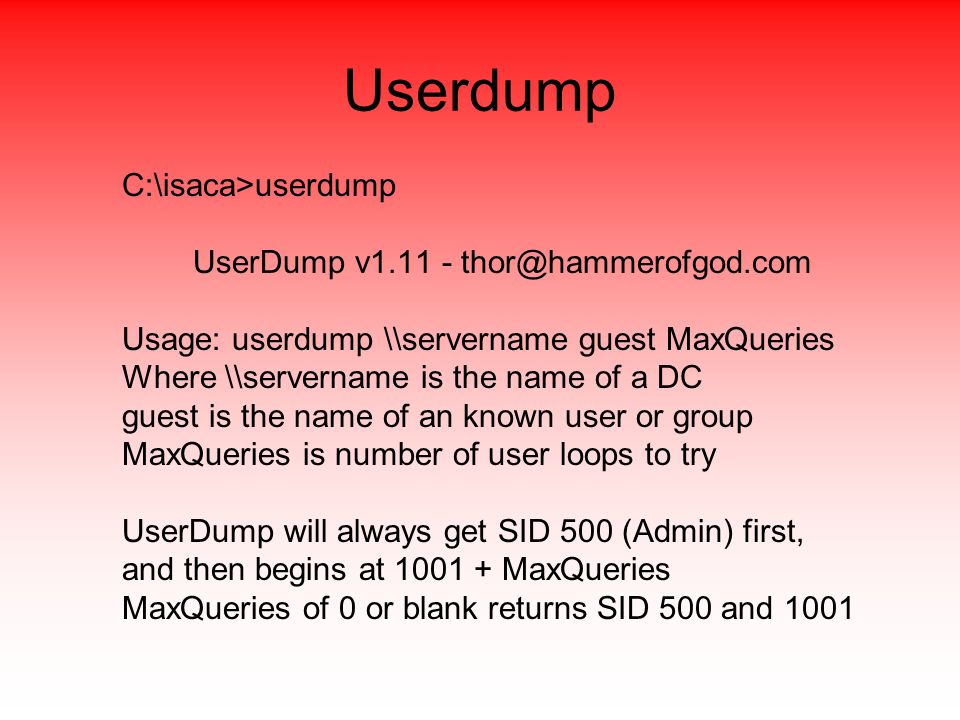 Userdump

C:\isaca>userdump

UserDump v1.11 - thor@hammerofgod.com

Usage: userdump \\servername guest MaxQueries
Where \\servername is the name of a DC
guest is the name of an known user or group
MaxQueries is number of user loops to try

UserDump will always get SID 500 (Admin) first,
and then begins at 1001 + MaxQueries
MaxQueries of 0 or blank returns SID 500 and 1001